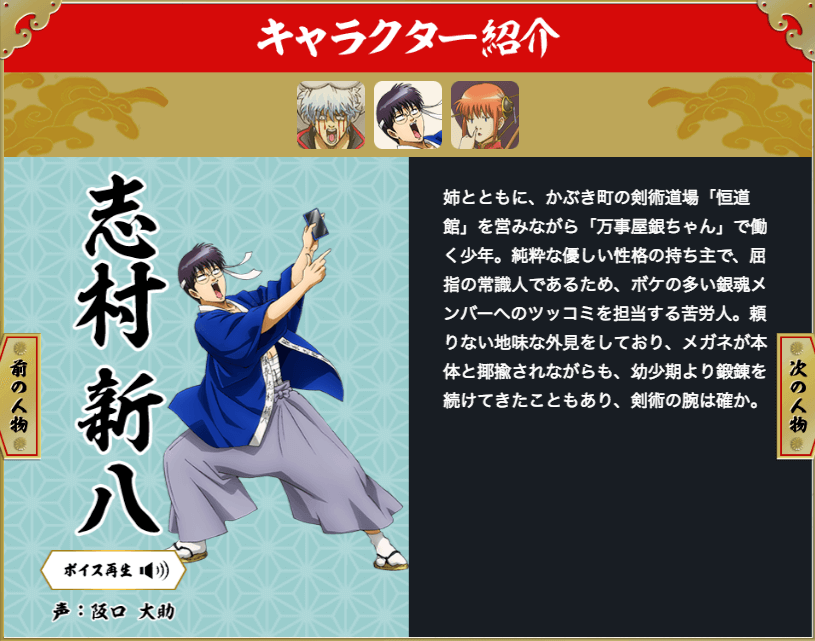 キャラクター紹介

前の人物

志村 新八

ボイス再生

声：阪口 大助

姉とともに、かぶき町の剣術道場「恒道館」を営みながら「万事屋銀ちゃん」で働く少年。純粋な優しい性格の持ち主で、屈指の常識人であるため、ボケの多い銀魂メンバーへのツッコミを担当する苦労人。頼りない地味な外見をしており、メガネが本体と揶揄されながらも、幼少期より鍛錬を続けてきたこともあり、剣術の腕は確か。

次の人物